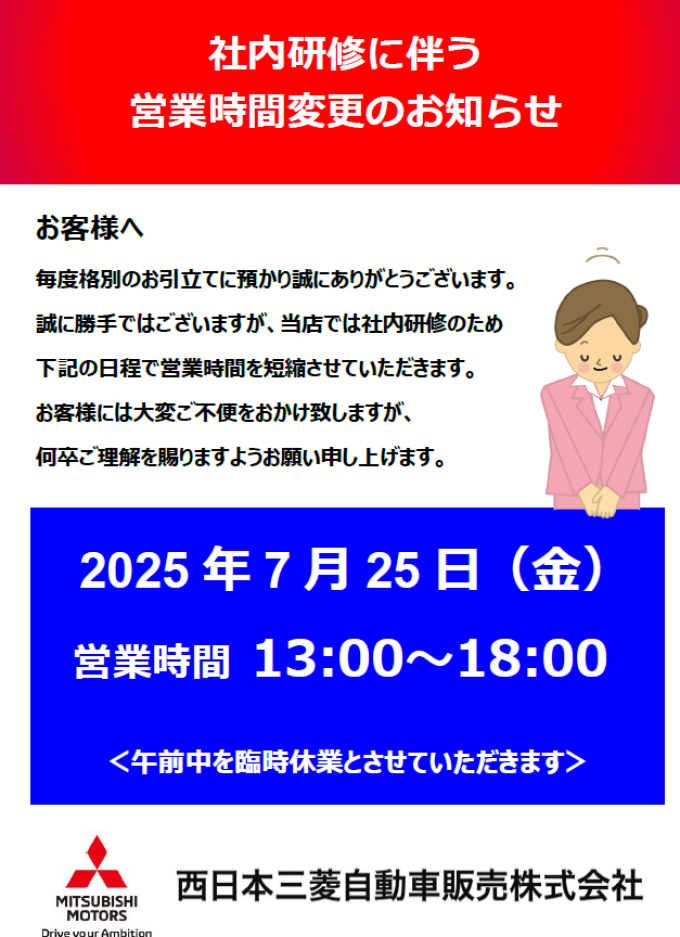 社内研修に伴う
営業時間変更のお知らせ

お客様へ

毎度格別のお引立てに預かり誠にありがとうございます。
誠に勝手ではございますが、当店では社内研修のため
下記の日程で営業時間を短縮させていただきます。
お客様には大変ご不便をおかけ致しますが、
何卒ご理解を賜りますようお願い申し上げます。

2025 年 7 月 25 日（金）

営業時間 13:00～18:00

＜午前中を臨時休業とさせていただきます＞

MITSUBISHI MOTORS
Drive your Ambition

西日本三菱自動車販売株式会社